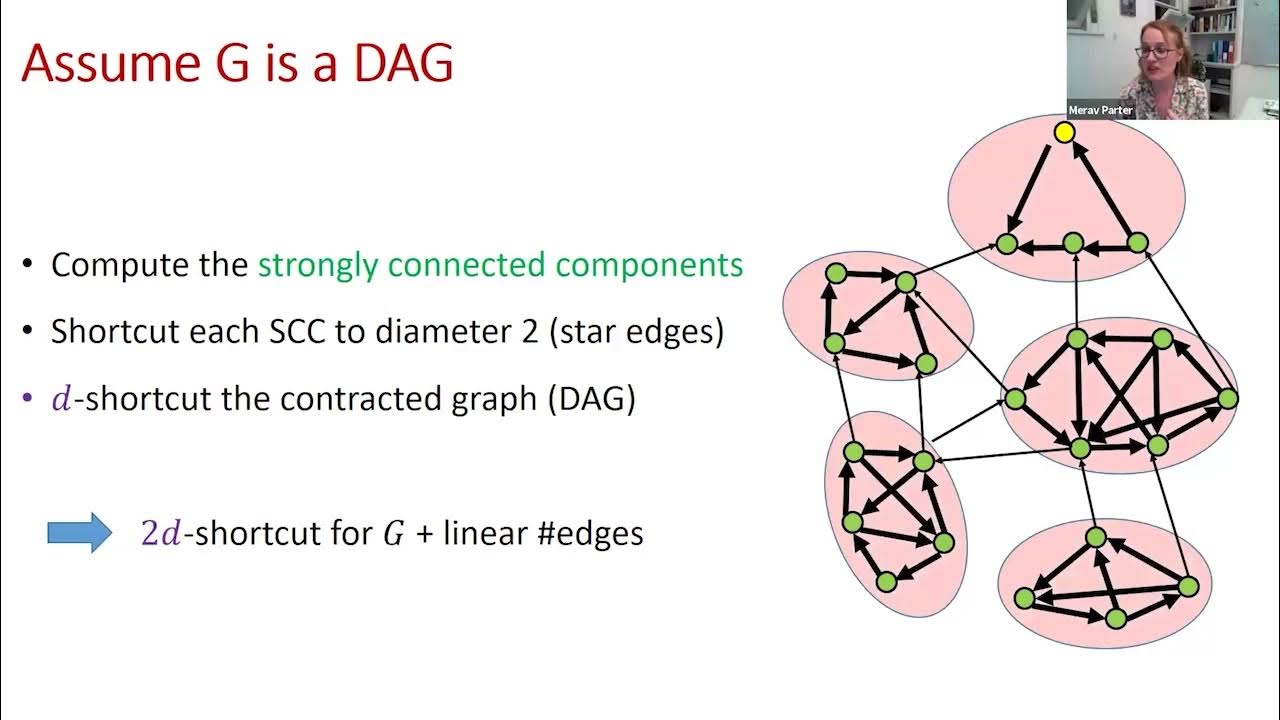 Assume G is a DAG

Merav Parter

• Compute the strongly connected components
• Shortcut each SCC to diameter 2 (star edges)
• $d$-shortcut the contracted graph (DAG)

$2d$-shortcut for $G$ + linear #edges